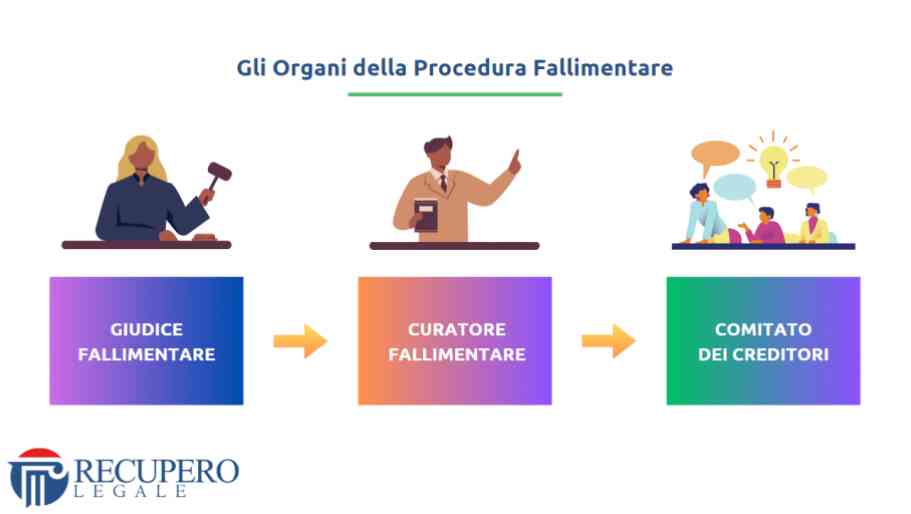 Gli Organi della Procedura Fallimentare

GIUDICE FALLIMENTARE

CURATORE FALLIMENTARE

COMITATO DEI CREDITORI

RECUPERO LEGALE